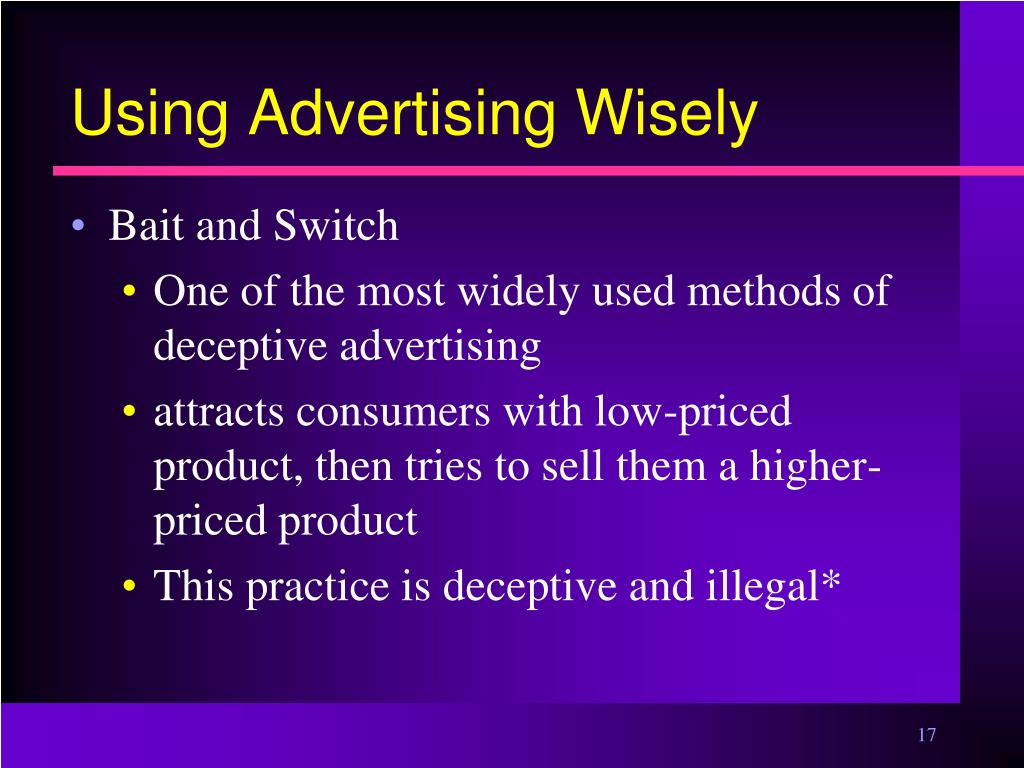 Using Advertising Wisely

• Bait and Switch
  • One of the most widely used methods of deceptive advertising
  • attracts consumers with low-priced product, then tries to sell them a higher-priced product
  • This practice is deceptive and illegal*

17